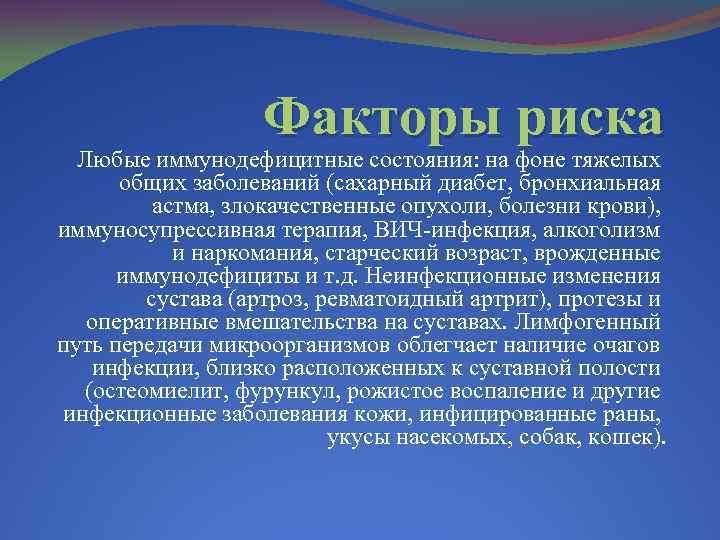 Факторы риска

Любые иммунодефицитные состояния: на фоне тяжелых общих заболеваний (сахарный диабет, бронхиальная астма, злокачественные опухоли, болезни крови), иммуносупрессивная терапия, ВИЧ-инфекция, алкоголизм и наркомания, старческий возраст, врожденные иммунодефициты и т.д. Неинфекционные изменения сустава (артроз, ревматоидный артрит), протезы и оперативные вмешательства на суставах. Лимфогенный путь передачи микроорганизмов облегчает наличие очагов инфекции, близко расположенных к суставной полости (остеомиелит, фурункул, рожистое воспаление и другие инфекционные заболевания кожи, инфицированные раны, укусы насекомых, собак, кошек).